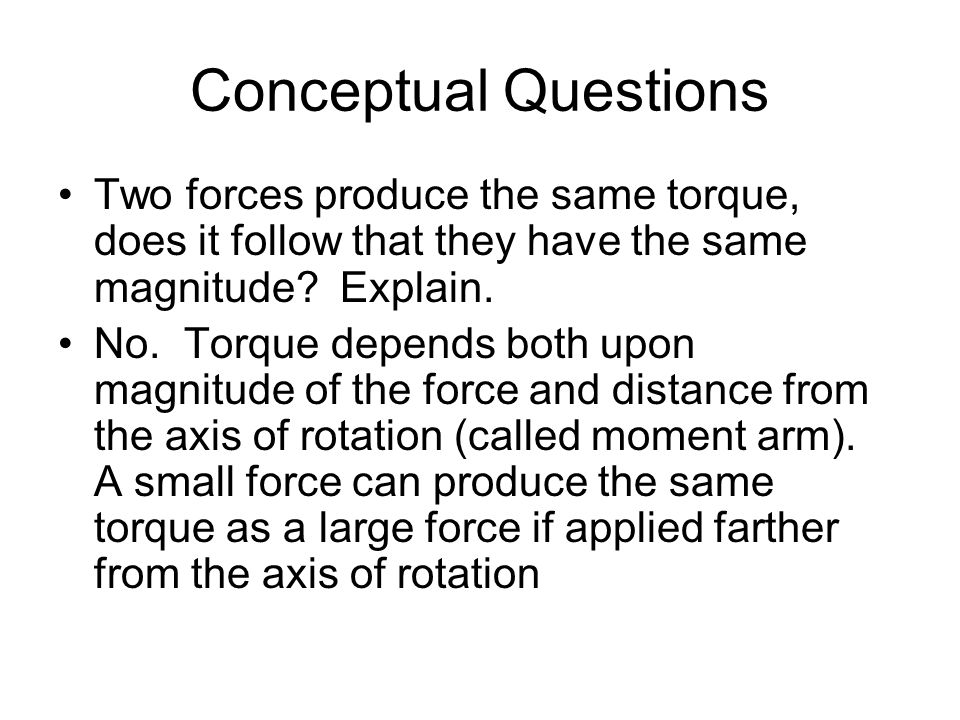 Conceptual Questions

• Two forces produce the same torque, does it follow that they have the same magnitude?  Explain.

• No.  Torque depends both upon magnitude of the force and distance from the axis of rotation (called moment arm).  A small force can produce the same torque as a large force if applied farther from the axis of rotation